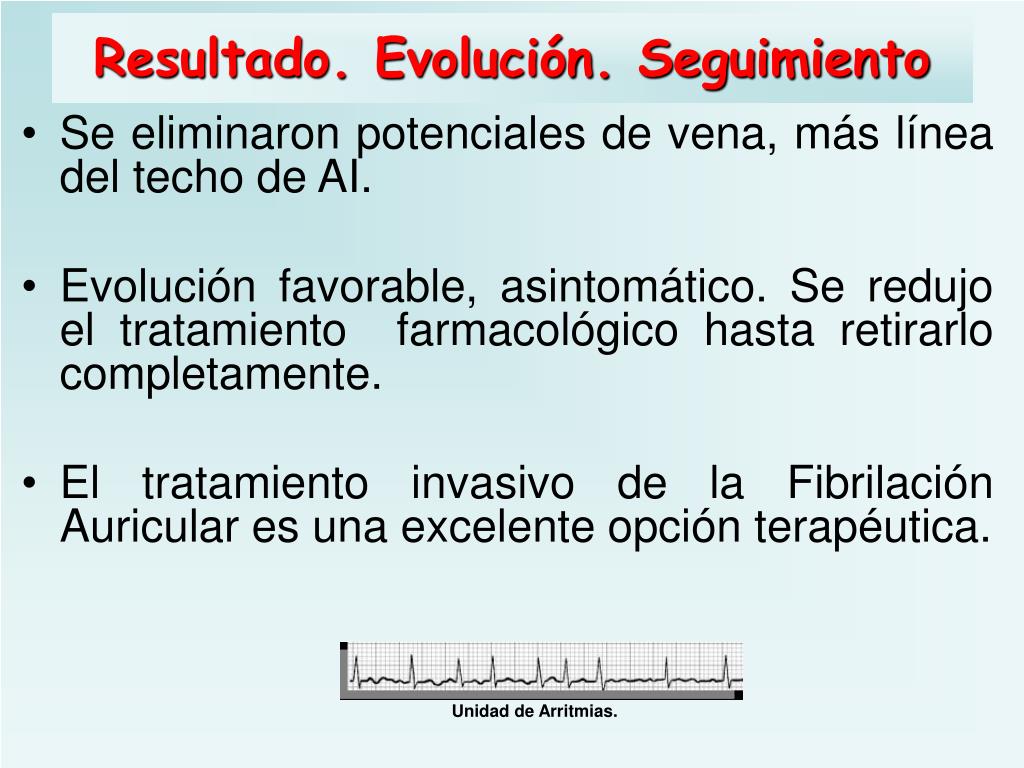 Resultado. Evolución. Seguimiento

• Se eliminaron potenciales de vena, más línea del techo de AI.

• Evolución favorable, asintomático. Se redujo el tratamiento farmacológico hasta retirarlo completamente.

• El tratamiento invasivo de la Fibrilación Auricular es una excelente opción terapéutica.

Unidad de Arritmias.